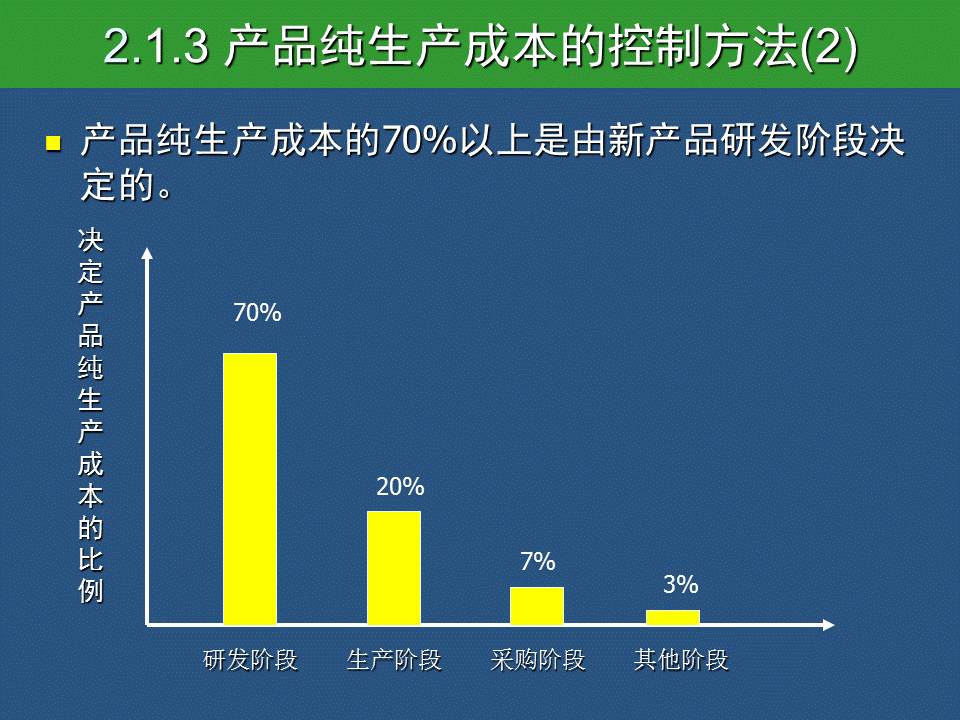 2.1.3 产品纯生产成本的控制方法(2)

产品纯生产成本的70%以上是由新产品研发阶段决定的。

决定产品纯生产成本的比例

70%

20%

7%

3%

研发阶段 生产阶段 采购阶段 其他阶段